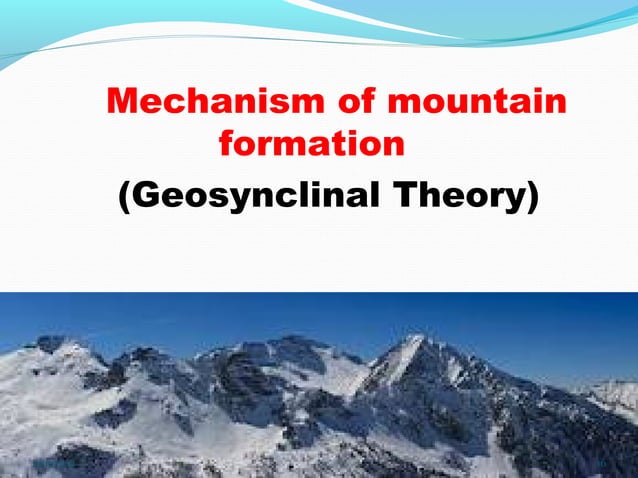 Mechanism of mountain formation

(Geosynclinal Theory)